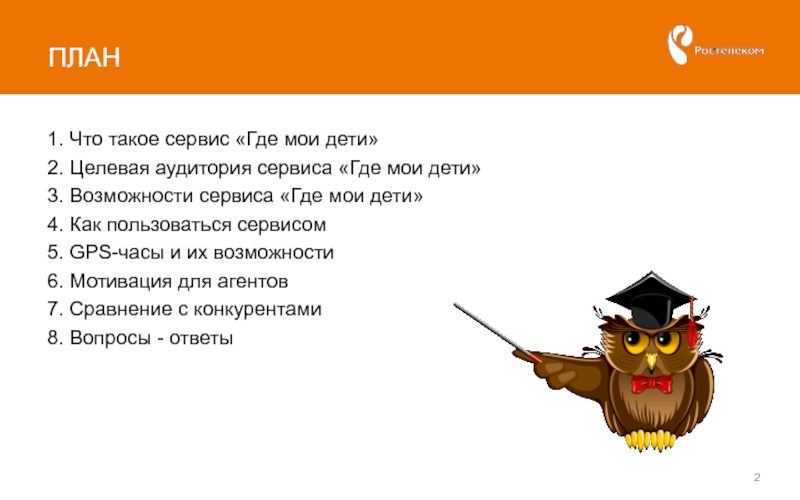 ПЛАН

Ростелеком

1. Что такое сервис «Где мои дети»
2. Целевая аудитория сервиса «Где мои дети»
3. Возможности сервиса «Где мои дети»
4. Как пользоваться сервисом
5. GPS-часы и их возможности
6. Мотивация для агентов
7. Сравнение с конкурентами
8. Вопросы - ответы

2